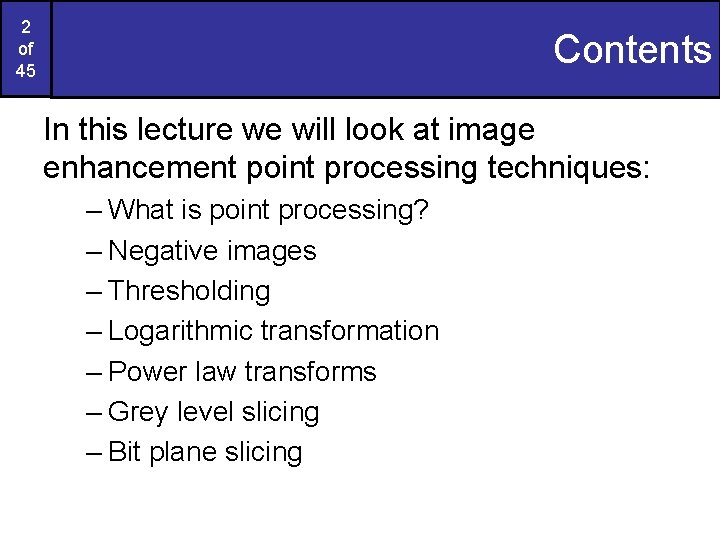 2
of
45

Contents

In this lecture we will look at image enhancement point processing techniques:

– What is point processing?
– Negative images
– Thresholding
– Logarithmic transformation
– Power law transforms
– Grey level slicing
– Bit plane slicing